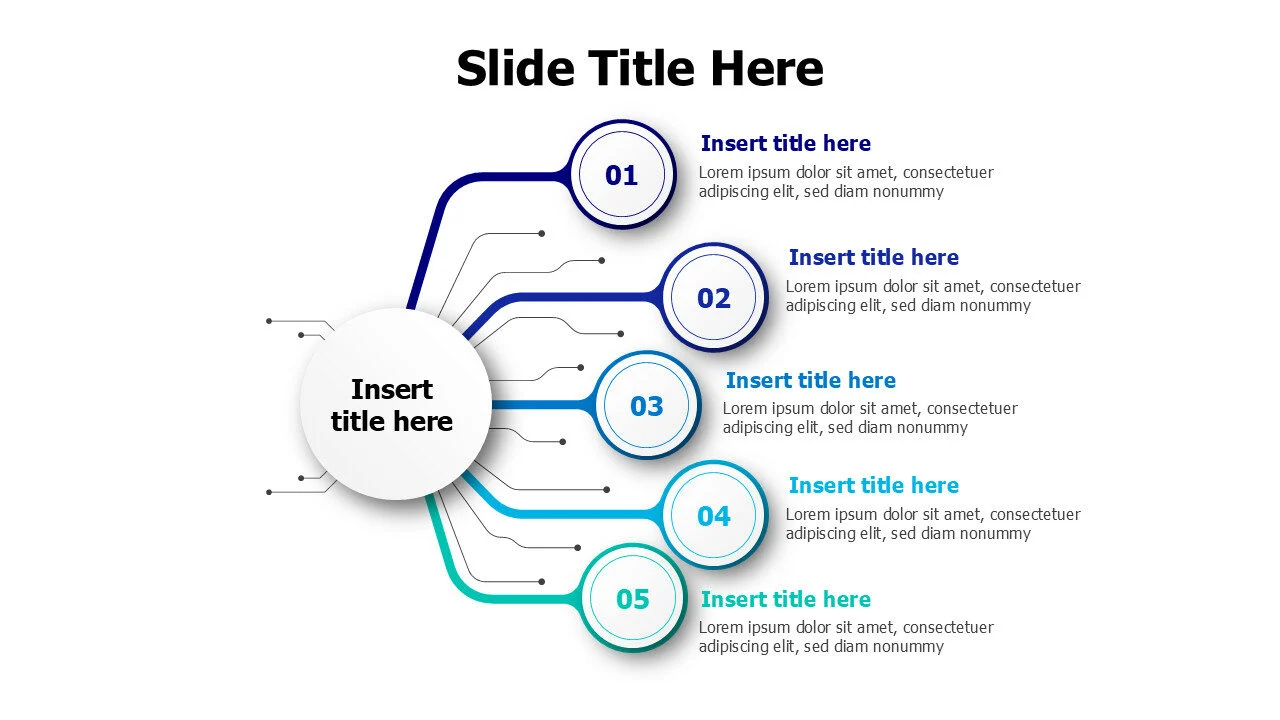 Slide Title Here

Insert title here

01

Insert title here
Lorem ipsum dolor sit amet, consectetuer adipiscing elit, sed diam nonummy

02

Insert title here
Lorem ipsum dolor sit amet, consectetuer adipiscing elit, sed diam nonummy

03

Insert title here
Lorem ipsum dolor sit amet, consectetuer adipiscing elit, sed diam nonummy

04

Insert title here
Lorem ipsum dolor sit amet, consectetuer adipiscing elit, sed diam nonummy

05

Insert title here
Lorem ipsum dolor sit amet, consectetuer adipiscing elit, sed diam nonummy